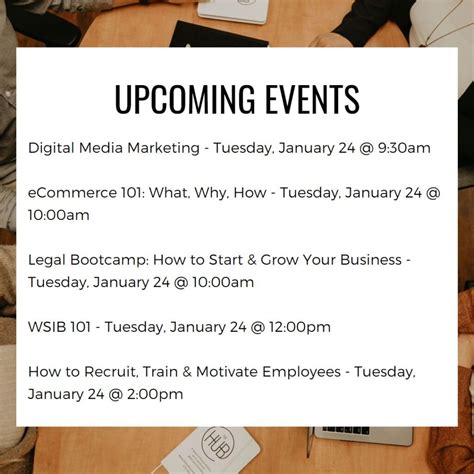 UPCOMING EVENTS

Digital Media Marketing - Tuesday, January 24 @ 9:30am

eCommerce 101: What, Why, How - Tuesday, January 24 @ 10:00am

Legal Bootcamp: How to Start & Grow Your Business - Tuesday, January 24 @ 10:00am

WSIB 101 - Tuesday, January 24 @ 12:00pm

How to Recruit, Train & Motivate Employees - Tuesday, January 24 @ 2:00pm

HUB